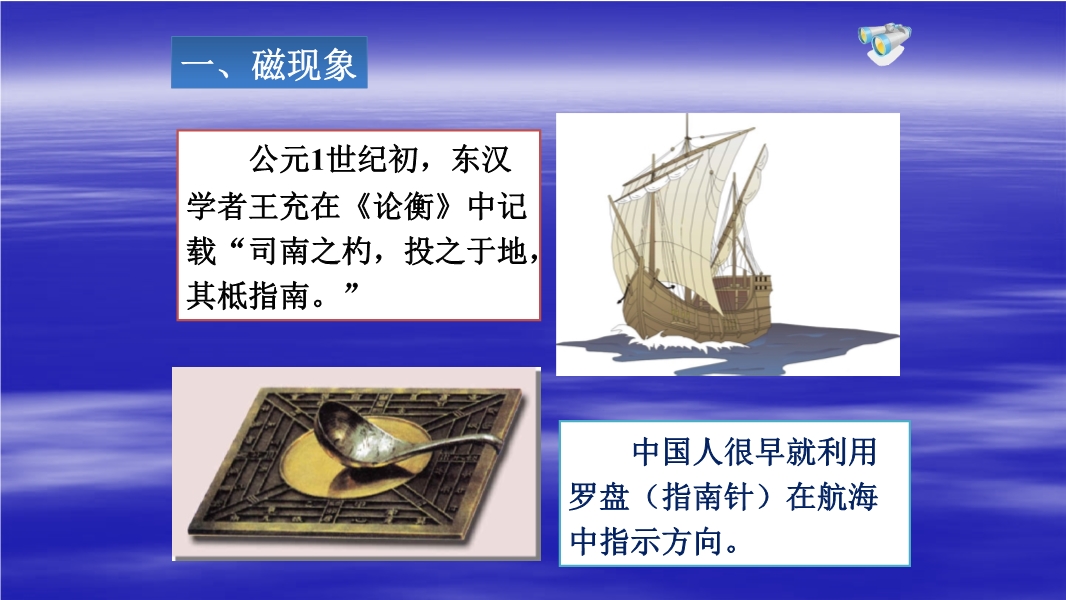 一、磁现象

公元1世纪初，东汉学者王充在《论衡》中记载“司南之杓，投之于地，其柢指南。”

中国人很早就利用罗盘（指南针）在航海中指示方向。